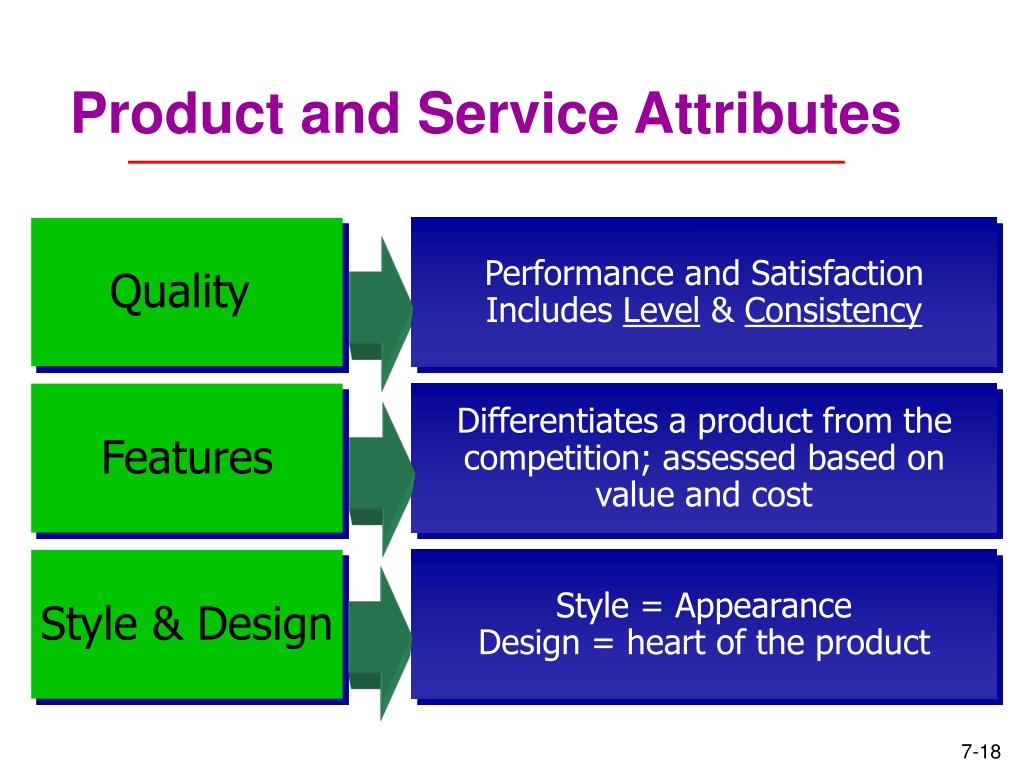 Product and Service Attributes

Quality

Performance and Satisfaction
Includes Level & Consistency

Features

Differentiates a product from the competition; assessed based on value and cost

Style & Design

Style = Appearance
Design = heart of the product

7-18